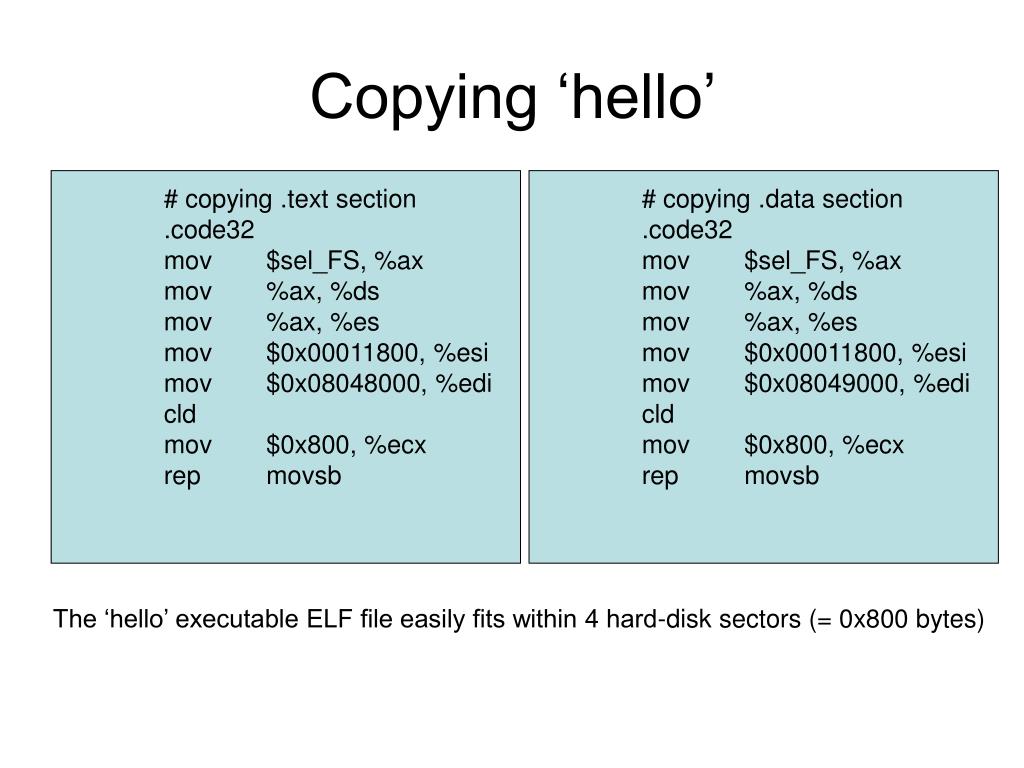 Copying ‘hello’

# copying .text section
.code32
mov $sel_FS, %ax
mov %ax, %ds
mov %ax, %es
mov $0x00011800, %esi
mov $0x08048000, %edi
cld
mov $0x800, %ecx
rep movsb

# copying .data section
.code32
mov $sel_FS, %ax
mov %ax, %ds
mov %ax, %es
mov $0x00011800, %esi
mov $0x08049000, %edi
cld
mov $0x800, %ecx
rep movsb

The ‘hello’ executable ELF file easily fits within 4 hard-disk sectors (= 0x800 bytes)